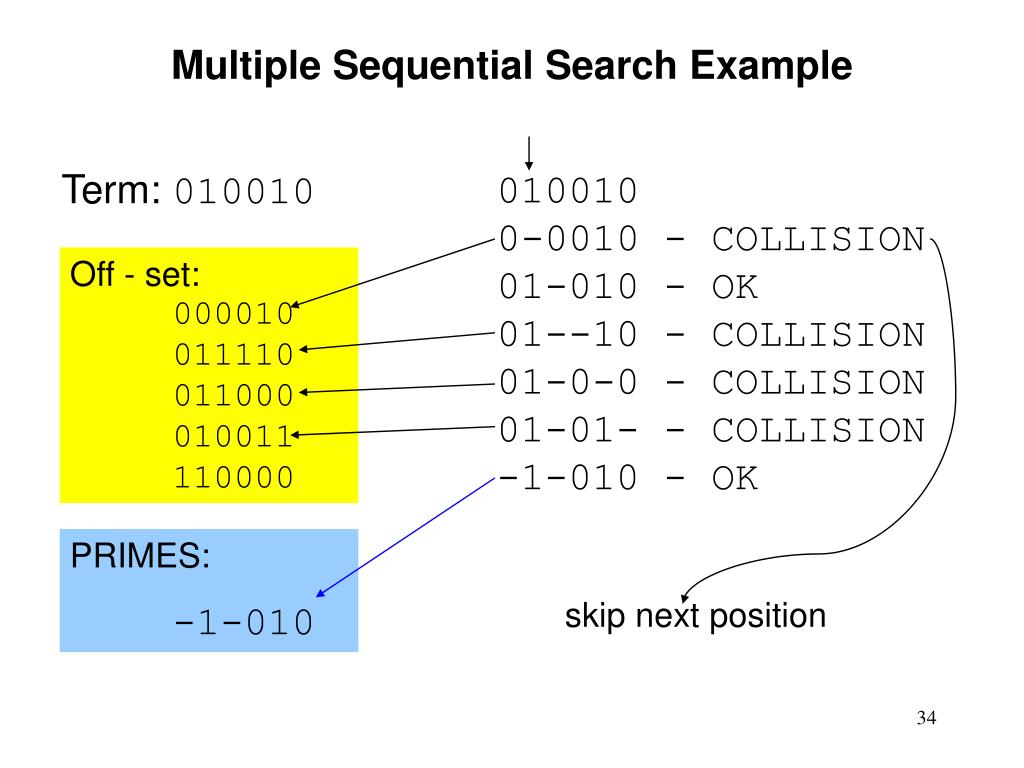 Multiple Sequential Search Example

Term: 010010

Off - set:
000010
011110
011000
010011
110000

PRIMES:
-1-010

010010
0-0010 - COLLISION
01-010 - OK
01--10 - COLLISION
01-0-0 - COLLISION
01-01- - COLLISION
-1-010 - OK

skip next position

34